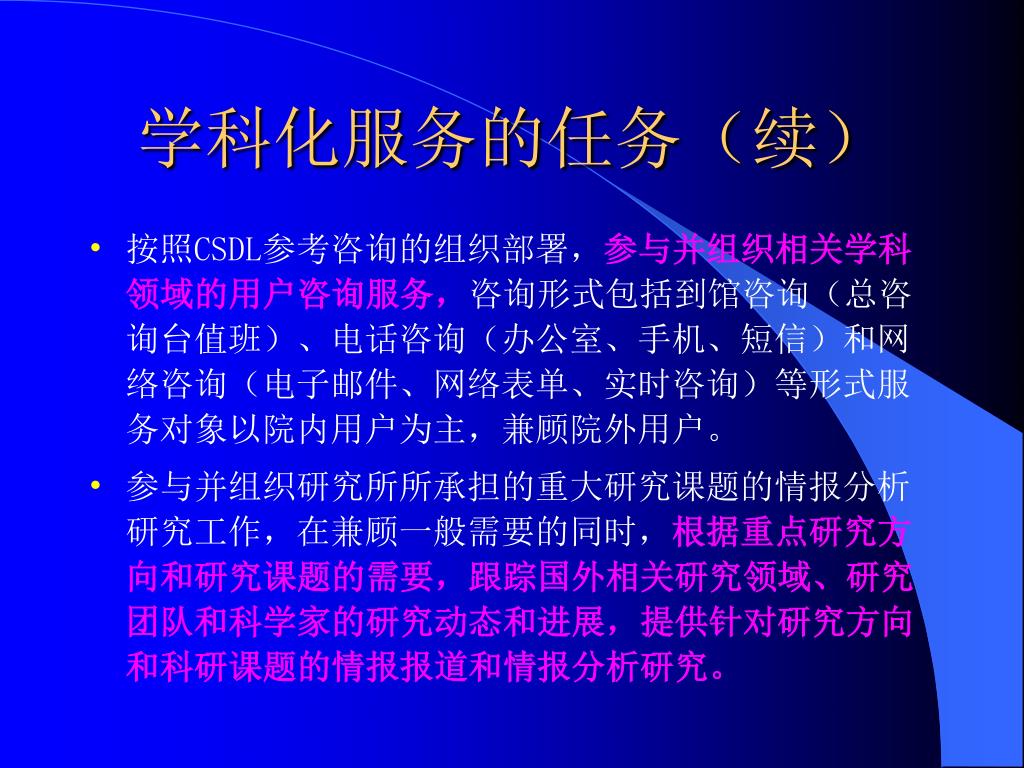 学科化服务的任务（续）

• 按照CSDL参考咨询的组织部署，参与并组织相关学科领域的用户咨询服务，咨询形式包括到馆咨询（总咨询台值班）、电话咨询（办公室、手机、短信）和网络咨询（电子邮件、网络表单、实时咨询）等形式服务对象以院内用户为主，兼顾院外用户。

• 参与并组织研究所所承担的重大研究课题的情报分析研究工作，在兼顾一般需要的同时，根据重点研究方向和研究课题的需要，跟踪国外相关研究领域、研究团队和科学家的研究动态和进展，提供针对研究方向和科研课题的情报报道和情报分析研究。